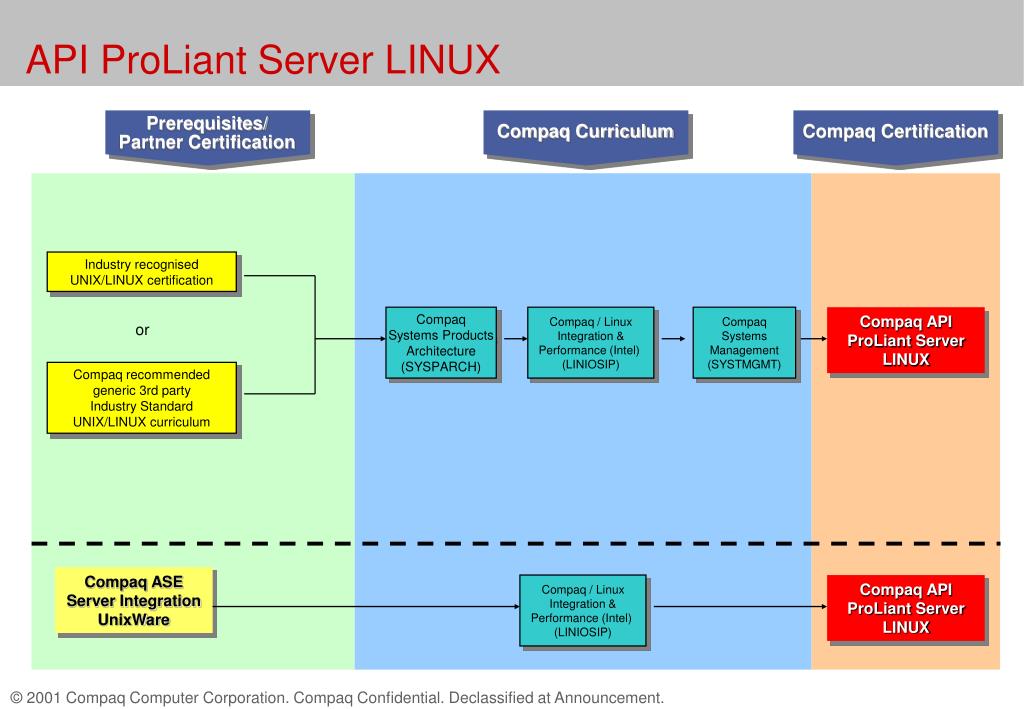 API ProLiant Server LINUX

Prerequisites/ Partner Certification

Compaq Curriculum

Compaq Certification

Industry recognised UNIX/LINUX certification

or

Compaq recommended generic 3rd party Industry Standard UNIX/LINUX curriculum

Compaq Systems Products Architecture (SYSPARCH)

Compaq / Linux Integration & Performance (Intel) (LINIOSIP)

Compaq Systems Management (SYSTMGMT)

Compaq API ProLiant Server LINUX

Compaq ASE Server Integration UnixWare

Compaq / Linux Integration & Performance (Intel) (LINIOSIP)

Compaq API ProLiant Server LINUX

© 2001 Compaq Computer Corporation. Compaq Confidential. Declassified at Announcement.